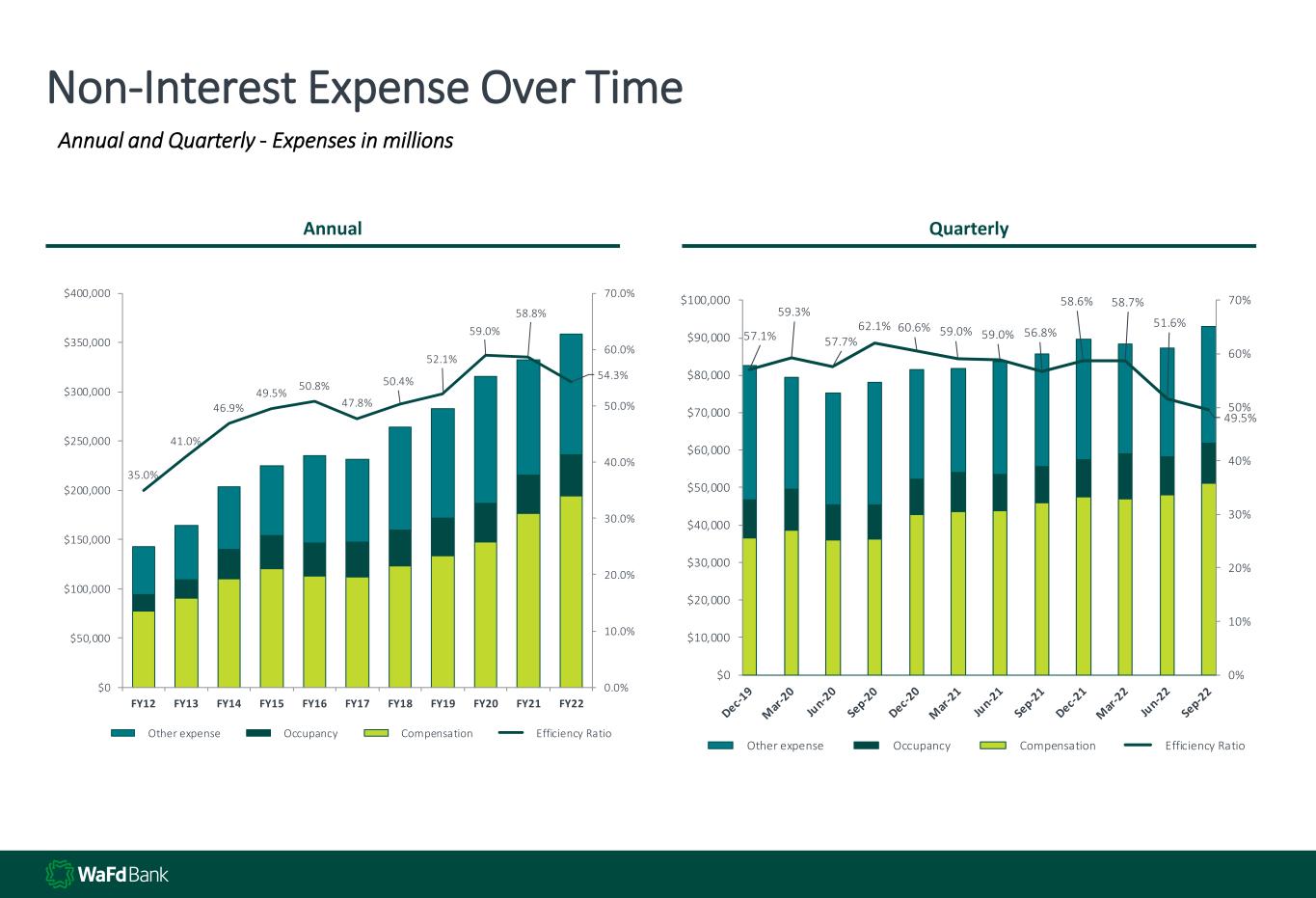 Non-Interest Expense Over Time

Annual and Quarterly - Expenses in millions

Annual

$400,000
$350,000
$300,000
$250,000
$200,000
$150,000
$100,000
$50,000
$0

70.0%
60.0%
50.0%
40.0%
30.0%
20.0%
10.0%
0.0%

35.0%
41.0%
46.9%
49.5%
50.8%
47.8%
50.4%
52.1%
59.0%
58.8%
54.3%

FY12 FY13 FY14 FY15 FY16 FY17 FY18 FY19 FY20 FY21 FY22

Other expense Occupancy Compensation Efficiency Ratio

Quarterly

$100,000
$90,000
$80,000
$70,000
$60,000
$50,000
$40,000
$30,000
$20,000
$10,000
$0

70%
60%
50%
40%
30%
20%
10%
0%

57.1%
59.3%
57.7%
62.1%
60.6%
59.0%
59.0%
56.8%
58.6%
58.7%
51.6%
49.5%

Dec-19 Mar-20 Jun-20 Sep-20 Dec-20 Mar-21 Jun-21 Sep-21 Dec-21 Mar-22 Jun-22 Sep-22

Other expense Occupancy Compensation Efficiency Ratio

WaFd Bank